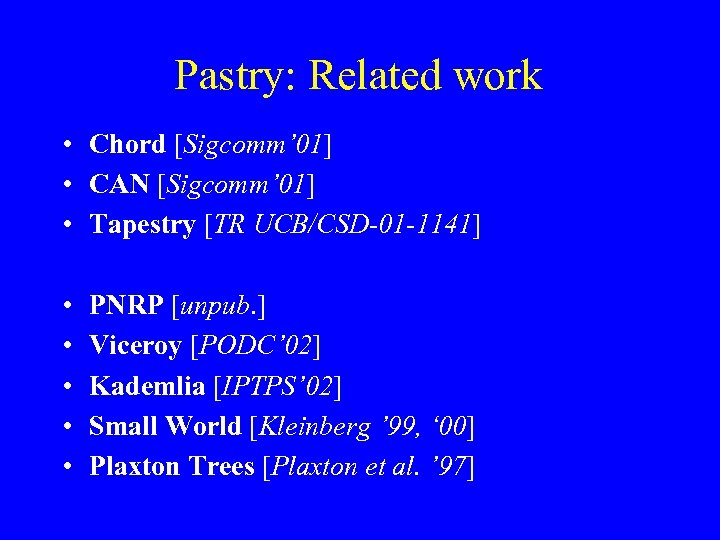 Pastry: Related work

• Chord [Sigcomm'01]
• CAN [Sigcomm'01]
• Tapestry [TR UCB/CSD-01-1141]

• PNRP [unpub.]
• Viceroy [PODC'02]
• Kademlia [IPTPS'02]
• Small World [Kleinberg '99, '00]
• Plaxton Trees [Plaxton et al. '97]